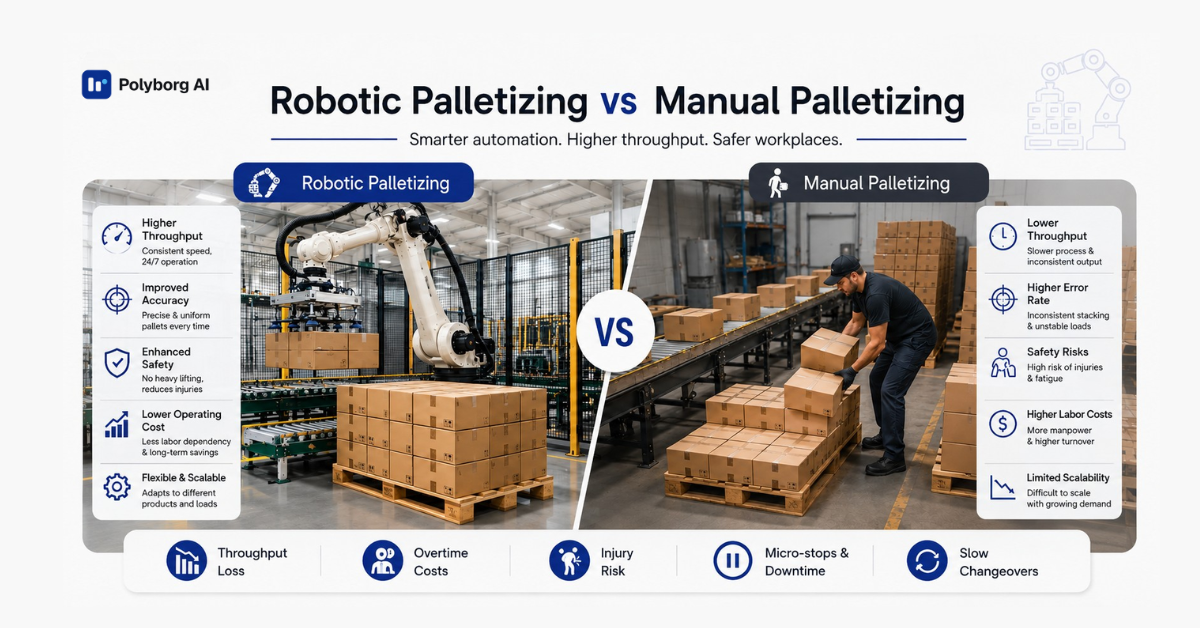 Polyborg AI

Robotic Palletizing vs Manual Palletizing

Smarter automation. Higher throughput. Safer workplaces.

Robotic Palletizing

Higher Throughput
Consistent speed, 24/7 operation

Improved Accuracy
Precise & uniform pallets every time

Enhanced Safety
No heavy lifting, reduces injuries

Lower Operating Cost
Less labor dependency & long-term savings

Flexible & Scalable
Adapts to different products and loads

VS

Manual Palletizing

Lower Throughput
Slower process & inconsistent output

Higher Error Rate
Inconsistent stacking & unstable loads

Safety Risks
High risk of injuries & fatigue

Higher Labor Costs
More manpower & higher turnover

Limited Scalability
Difficult to scale with growing demand

Throughput Loss

Overtime Costs

Injury Risk

Micro-stops & Downtime

Slow Changeovers